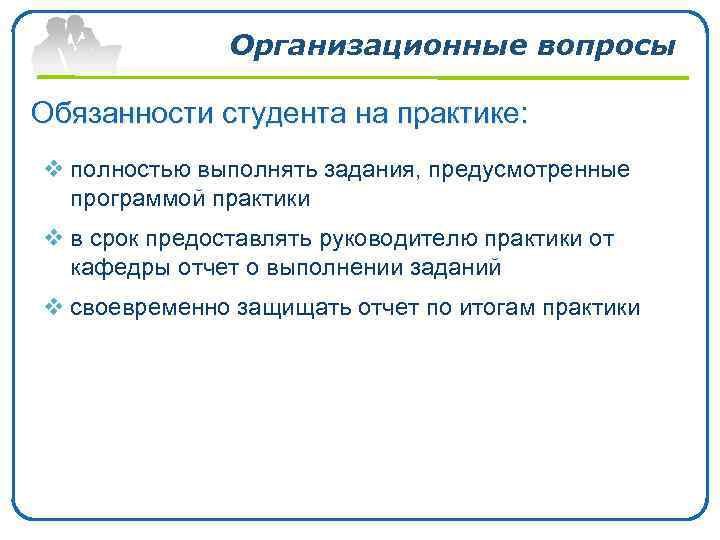 Организационные вопросы

Обязанности студента на практике:

❖ полностью выполнять задания, предусмотренные программой практики

❖ в срок предоставлять руководителю практики от кафедры отчет о выполнении заданий

❖ своевременно защищать отчет по итогам практики